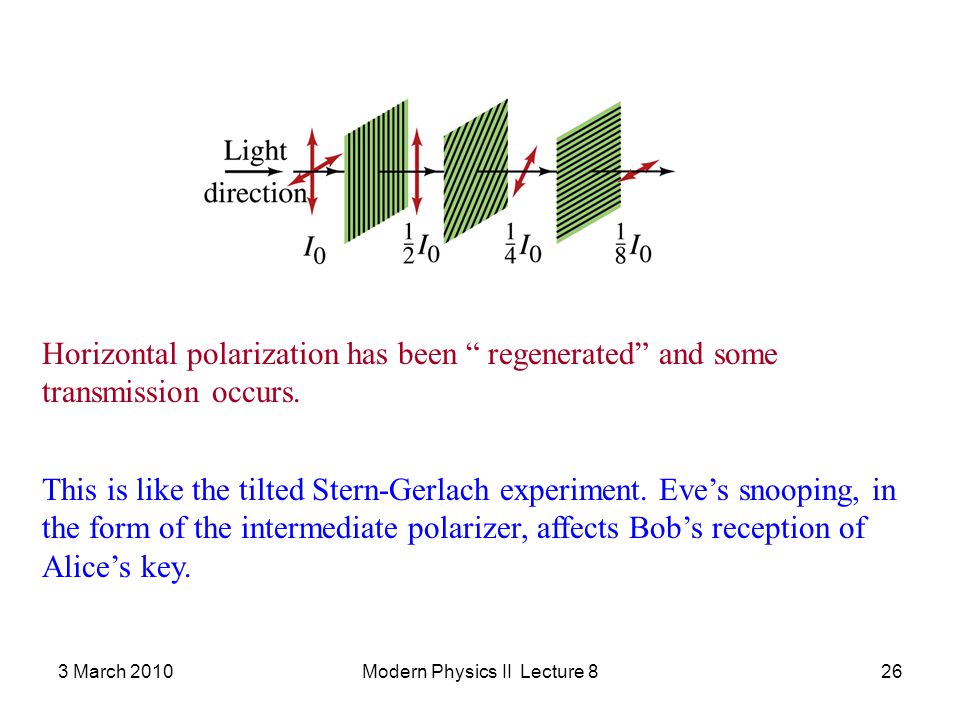 Light direction

$I_0$ $\frac{1}{2}I_0$ $\frac{1}{4}I_0$ $\frac{1}{8}I_0$

Horizontal polarization has been “ regenerated” and some transmission occurs.

This is like the tilted Stern-Gerlach experiment. Eve’s snooping, in the form of the intermediate polarizer, affects Bob’s reception of Alice’s key.

3 March 2010

Modern Physics II Lecture 8

26